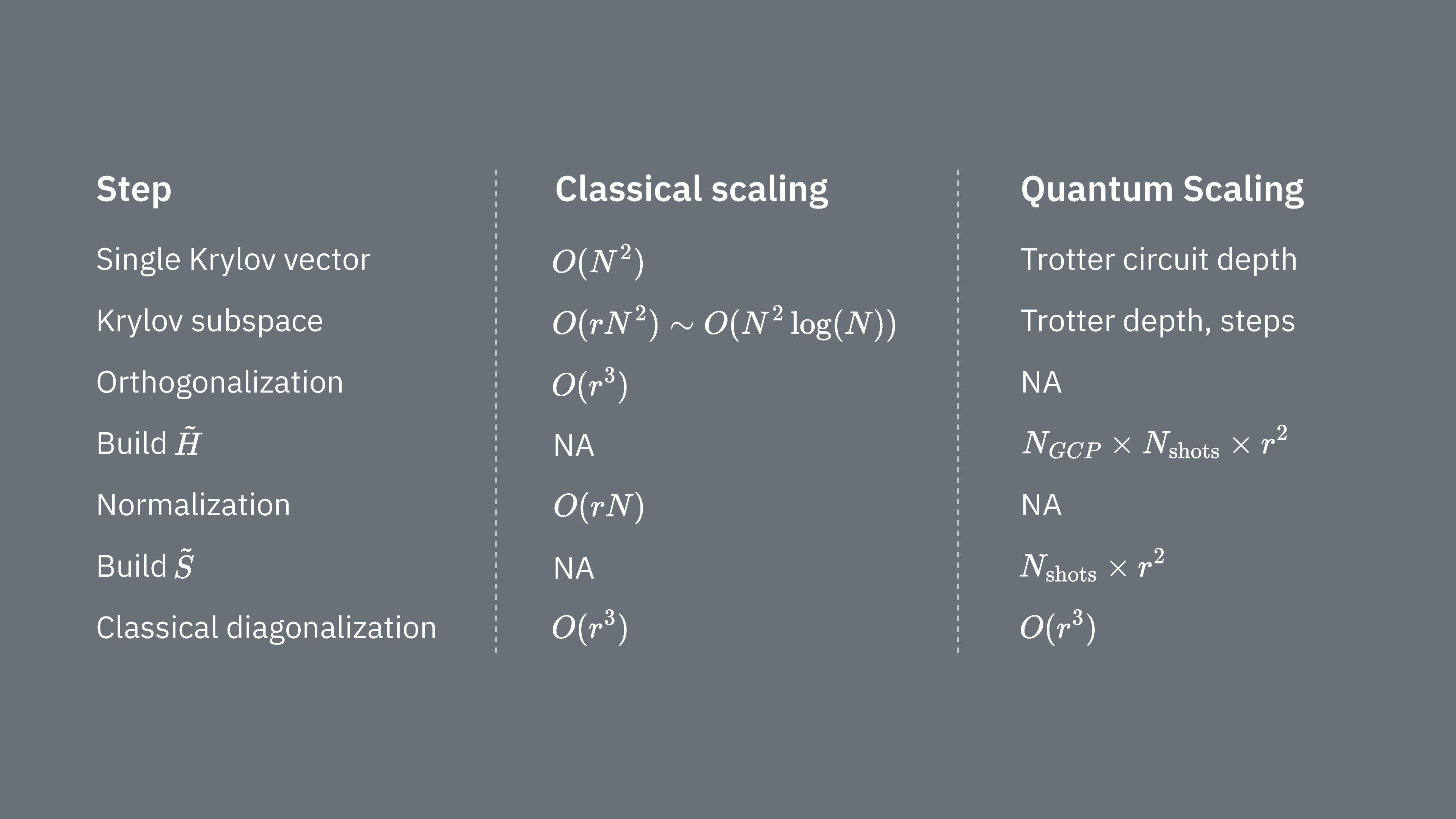 | Step | Classical scaling | Quantum Scaling |
|---|---|---|
| Single Krylov vector | $O(N^2)$ | Trotter circuit depth |
| Krylov subspace | $O(rN^2) \sim O(N^2 \log(N))$ | Trotter depth, steps |
| Orthogonalization | $O(r^3)$ | NA |
| Build $\tilde{H}$ | NA | $N_{GCP} \times N_{\text{shots}} \times r^2$ |
| Normalization | $O(rN)$ | NA |
| Build $\tilde{S}$ | NA | $N_{\text{shots}} \times r^2$ |
| Classical diagonalization | $O(r^3)$ | $O(r^3)$ |